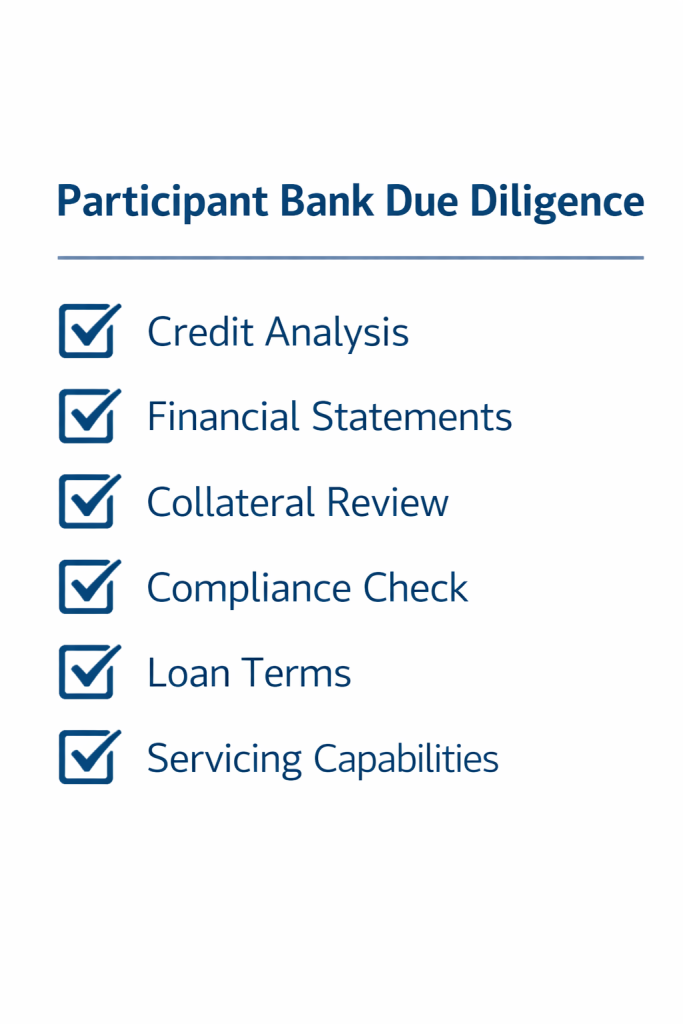 Participant Bank Due Diligence

Credit Analysis

Financial Statements

Collateral Review

Compliance Check

Loan Terms

Servicing Capabilities